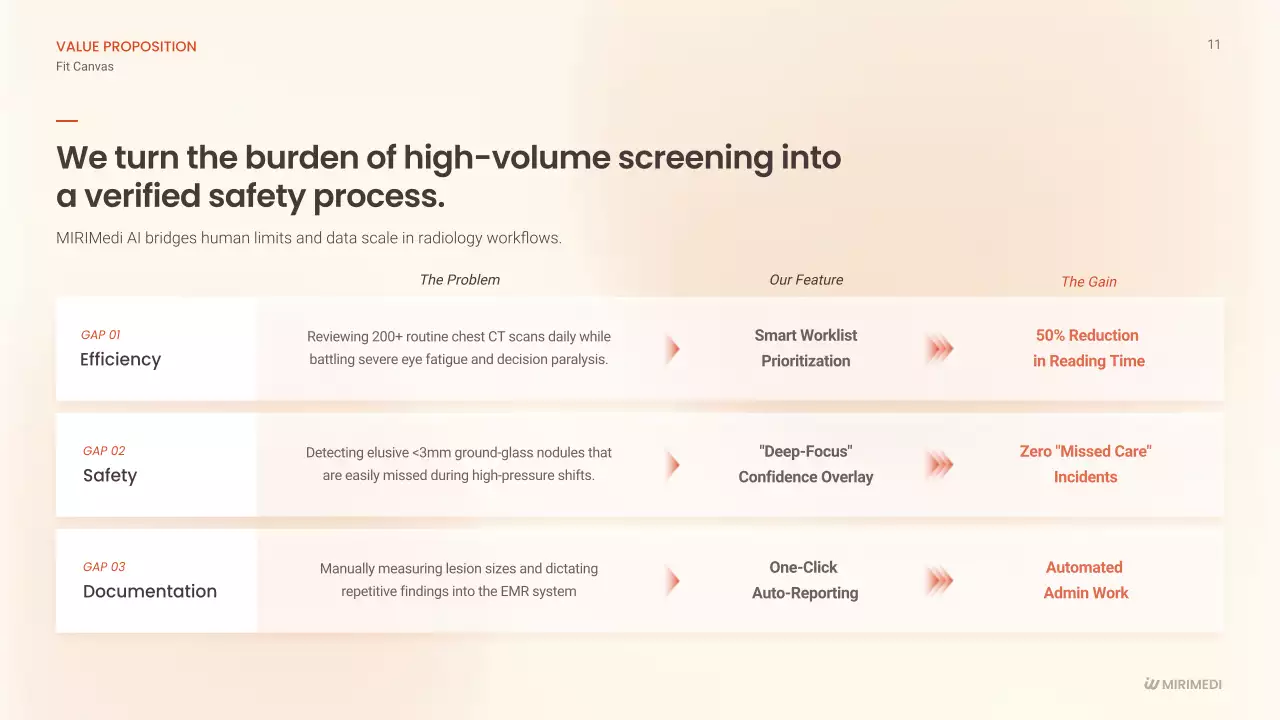 VALUE PROPOSITION
Fit Canvas

11

We turn the burden of high-volume screening into a verified safety process.

MIRIMedi AI bridges human limits and data scale in radiology workflows.

| | The Problem | Our Feature | The Gain |
|---|---|---|---|
| GAP 01 Efficiency | Reviewing 200+ routine chest CT scans daily while battling severe eye fatigue and decision paralysis. | Smart Worklist Prioritization | 50% Reduction in Reading Time |
| GAP 02 Safety | Detecting elusive <3mm ground-glass nodules that are easily missed during high-pressure shifts. | "Deep-Focus" Confidence Overlay | Zero "Missed Care" Incidents |
| GAP 03 Documentation | Manually measuring lesion sizes and dictating repetitive findings into the EMR system | One-Click Auto-Reporting | Automated Admin Work |

MIRIMEDI